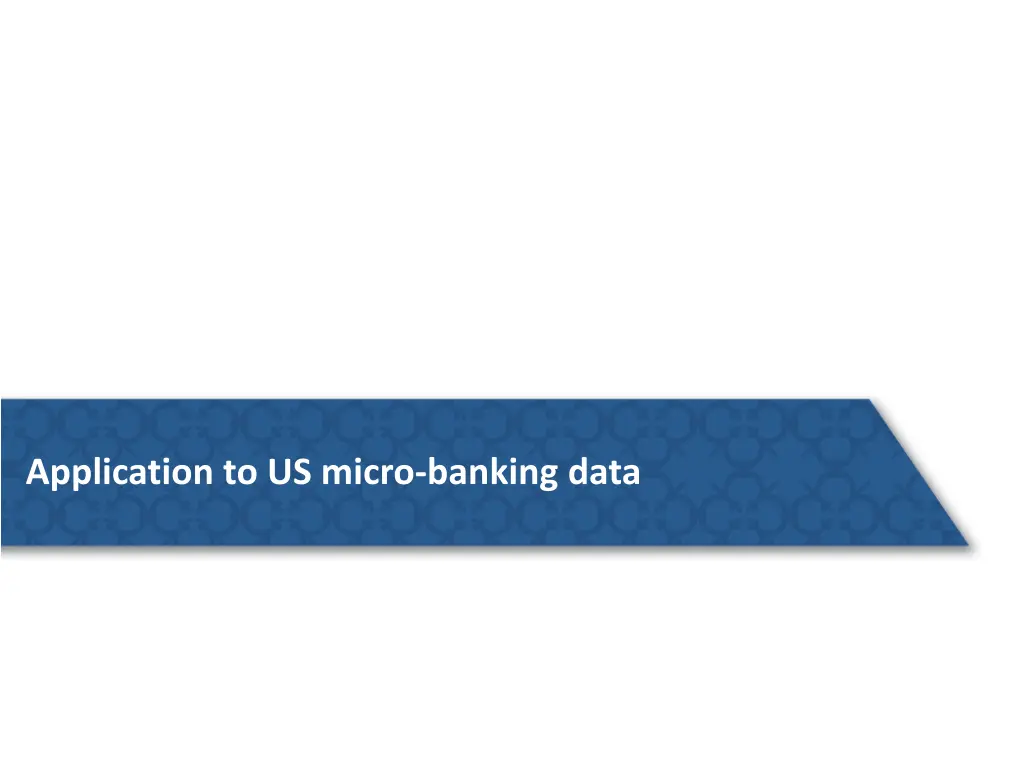 Application to US micro-banking data